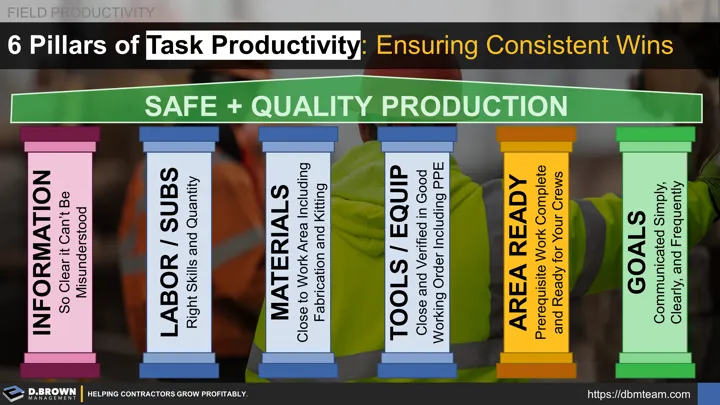 FIELD PRODUCTIVITY

6 Pillars of Task Productivity: Ensuring Consistent Wins

SAFE + QUALITY PRODUCTION

INFORMATION
So Clear it Can't Be Misunderstood

LABOR / SUBS
Right Skills and Quantity

MATERIALS
Close to Work Area Including Fabrication and Kitting

TOOLS / EQUIP
Close and Verified in Good Working Order Including PPE

AREA READY
Prerequisite Work Complete and Ready for Your Crews

GOALS
Communicated Simply, Clearly, and Frequently

D.BROWN MANAGEMENT | HELPING CONTRACTORS GROW PROFITABLY.

https://dbmteam.com